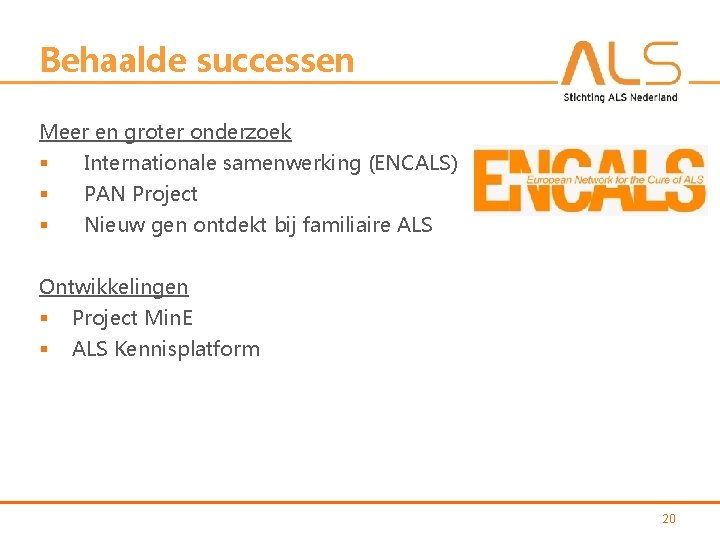 Behaalde successen

ALS
Stichting ALS Nederland

Meer en groter onderzoek
▪ Internationale samenwerking (ENCALS)
▪ PAN Project
▪ Nieuw gen ontdekt bij familiaire ALS

ENCALS
European Network for the Cure of ALS

Ontwikkelingen
▪ Project MinE
▪ ALS Kennisplatform

20